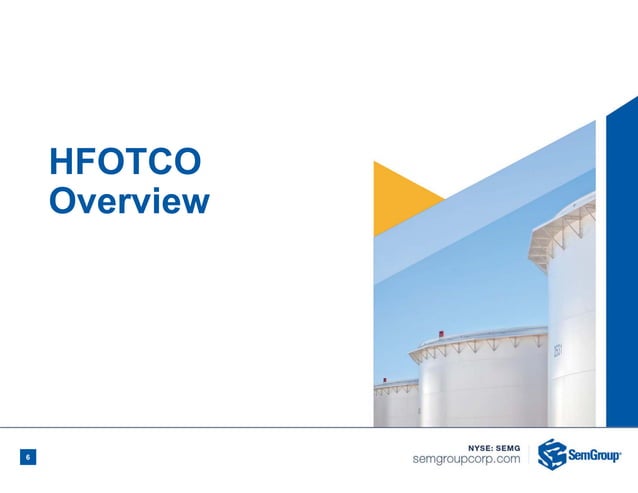 HFOTCO Overview

2531

6

NYSE: SEMG
semgroupcorp.com

SemGroup